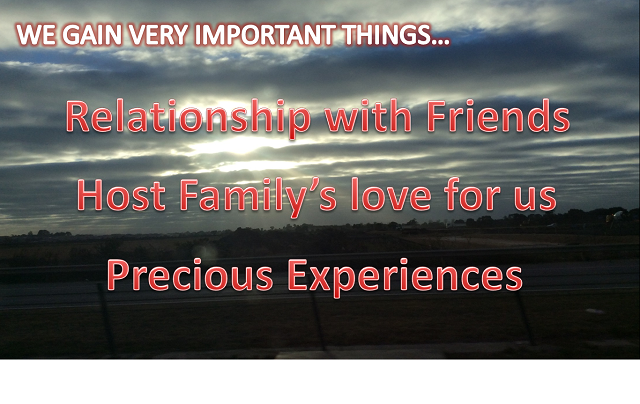 WE GAIN VERY IMPORTANT THINGS...

Relationship with Friends

Host Family's love for us

Precious Experiences